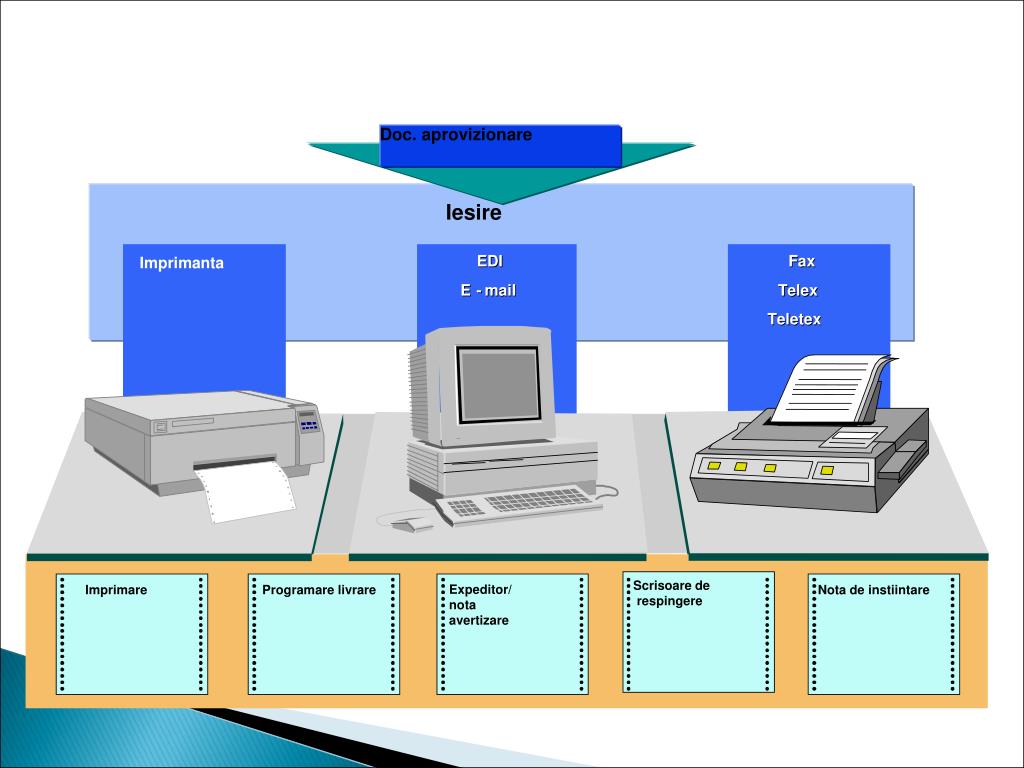 Doc. aprovizionare

Iesire

Imprimanta

EDI

E - mail

Fax

Telex

Teletex

Imprimare

Programare livrare

Expeditor/ nota avertizare

Scrisoare de respingere

Nota de instiintare